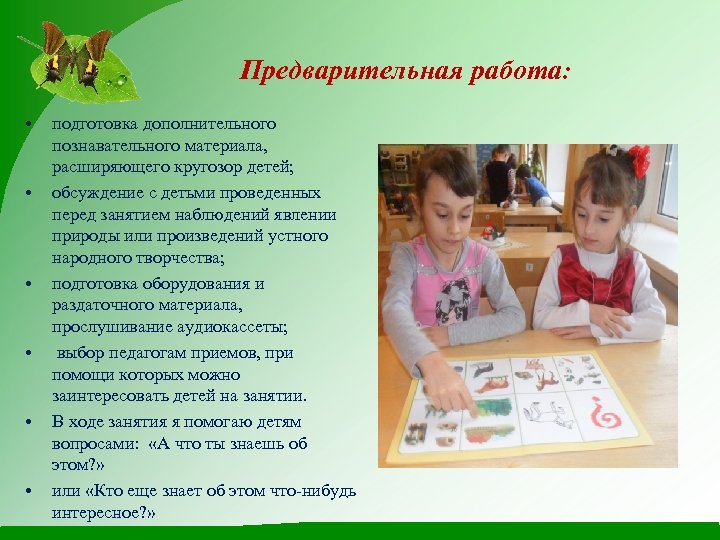 Предварительная работа:

• подготовка дополнительного познавательного материала, расширяющего кругозор детей;
• обсуждение с детьми проведенных перед занятием наблюдений явлении природы или произведений устного народного творчества;
• подготовка оборудования и раздаточного материала, прослушивание аудиокассеты;
• выбор педагогам приемов, при помощи которых можно заинтересовать детей на занятии.
• В ходе занятия я помогаю детям вопросами: «А что ты знаешь об этом?»
• или «Кто еще знает об этом что-нибудь интересное?»